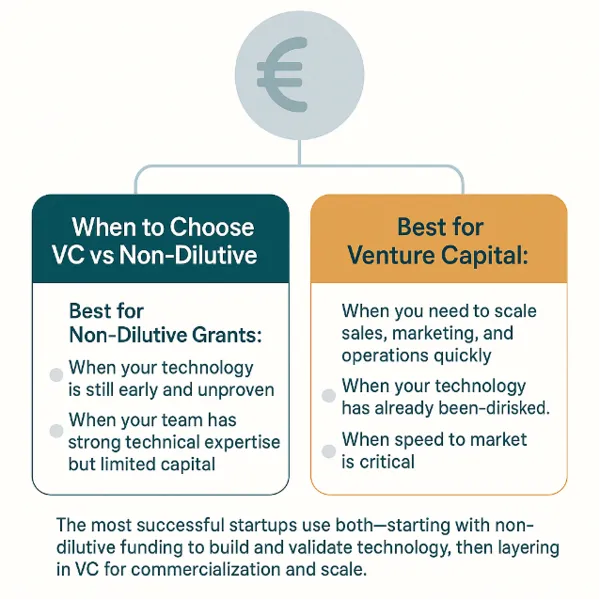 €

When to Choose VC vs Non-Dilutive

Best for Non-Dilutive Grants:

When your technology is still early and unproven

When your team has strong technical expertise but limited capital

Best for Venture Capital:

When you need to scale sales, marketing, and operations quickly

When your technology has already been-dirisked.

When speed to market is critical

The most successful startups use both—starting with non-dilutive funding to build and validate technology, then layering in VC for commercialization and scale.